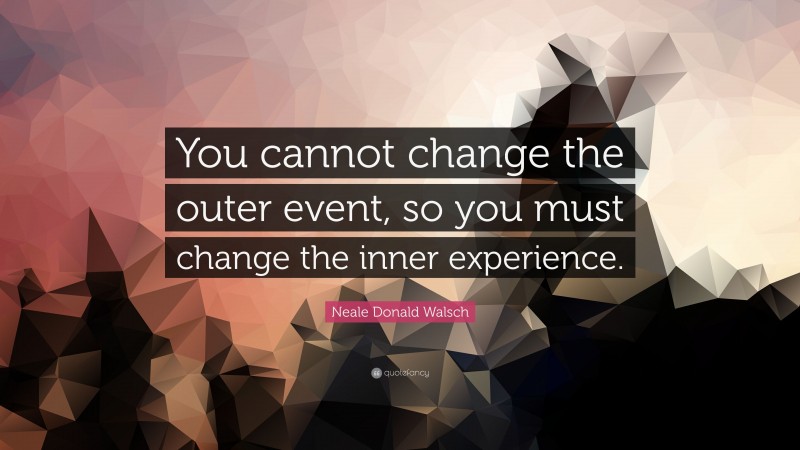 You cannot change the outer event, so you must change the inner experience.

Neale Donald Walsch

quotefancy